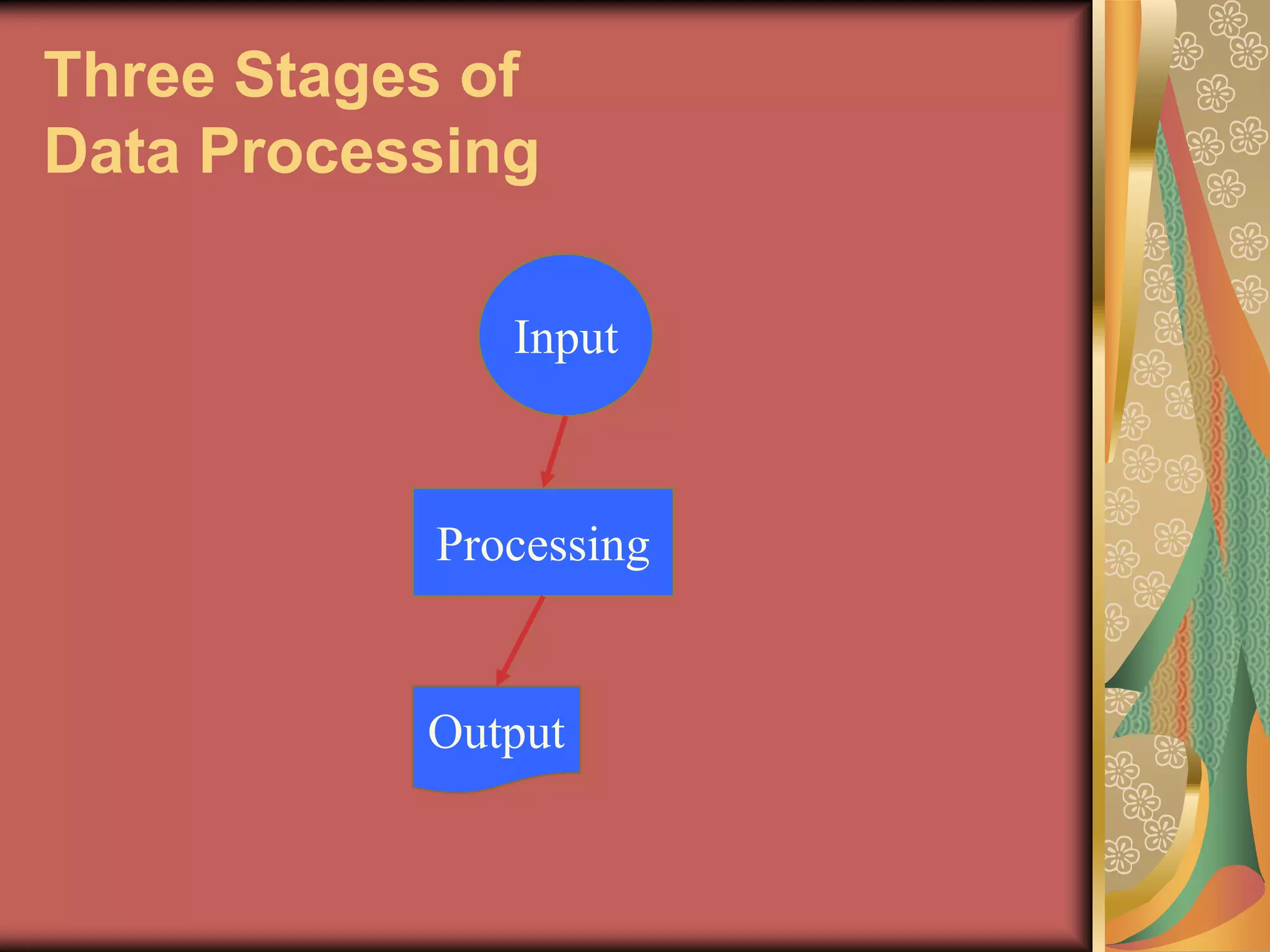 Three Stages of Data Processing

Input

Processing

Output